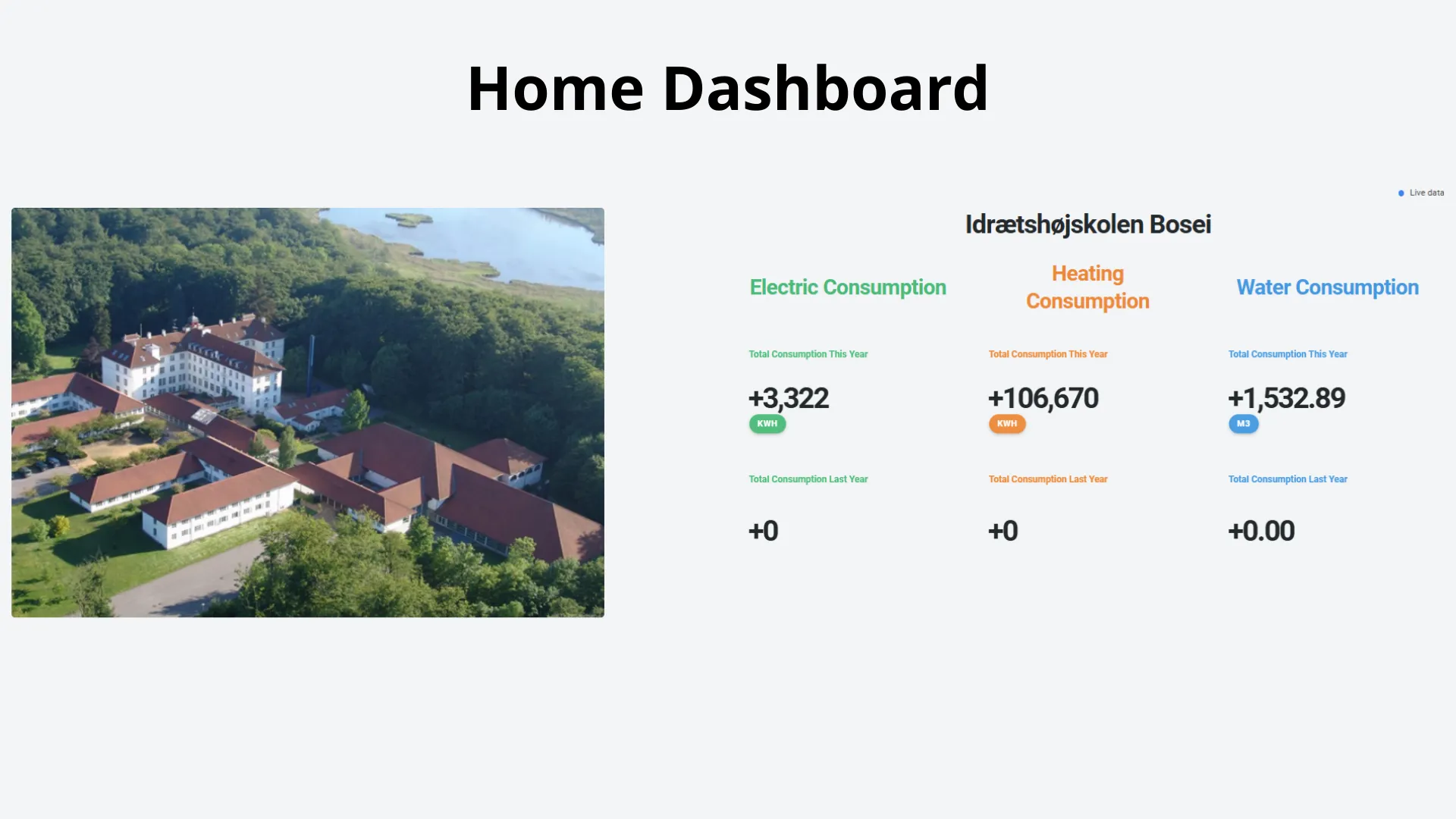 Home Dashboard

Live data

Idrætshøjskolen Bosei

Electric Consumption

Total Consumption This Year

+3,322

KWH

Total Consumption Last Year

+0

Heating Consumption

Total Consumption This Year

+106,670

KWH

Total Consumption Last Year

+0

Water Consumption

Total Consumption This Year

+1,532.89

M3

Total Consumption Last Year

+0.00